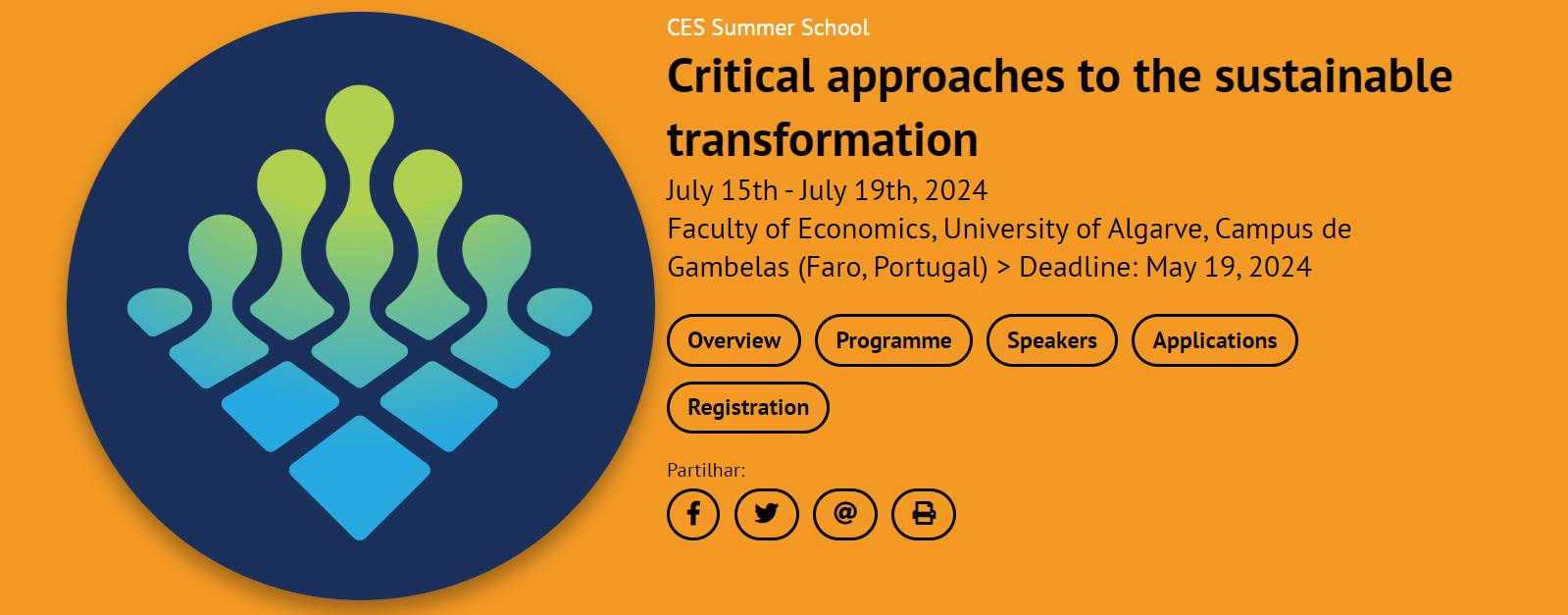 CES Summer School

Critical approaches to the sustainable transformation

July 15th - July 19th, 2024
Faculty of Economics, University of Algarve, Campus de Gambelas (Faro, Portugal) > Deadline: May 19, 2024

Overview
Programme
Speakers
Applications
Registration

Partilhar:

@